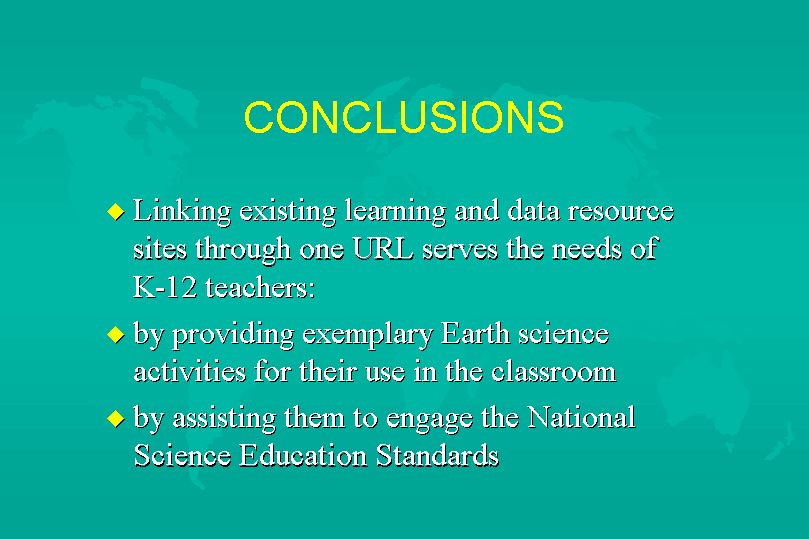 CONCLUSIONS

◆ Linking existing learning and data resource sites through one URL serves the needs of K-12 teachers:

◆ by providing exemplary Earth science activities for their use in the classroom

◆ by assisting them to engage the National Science Education Standards